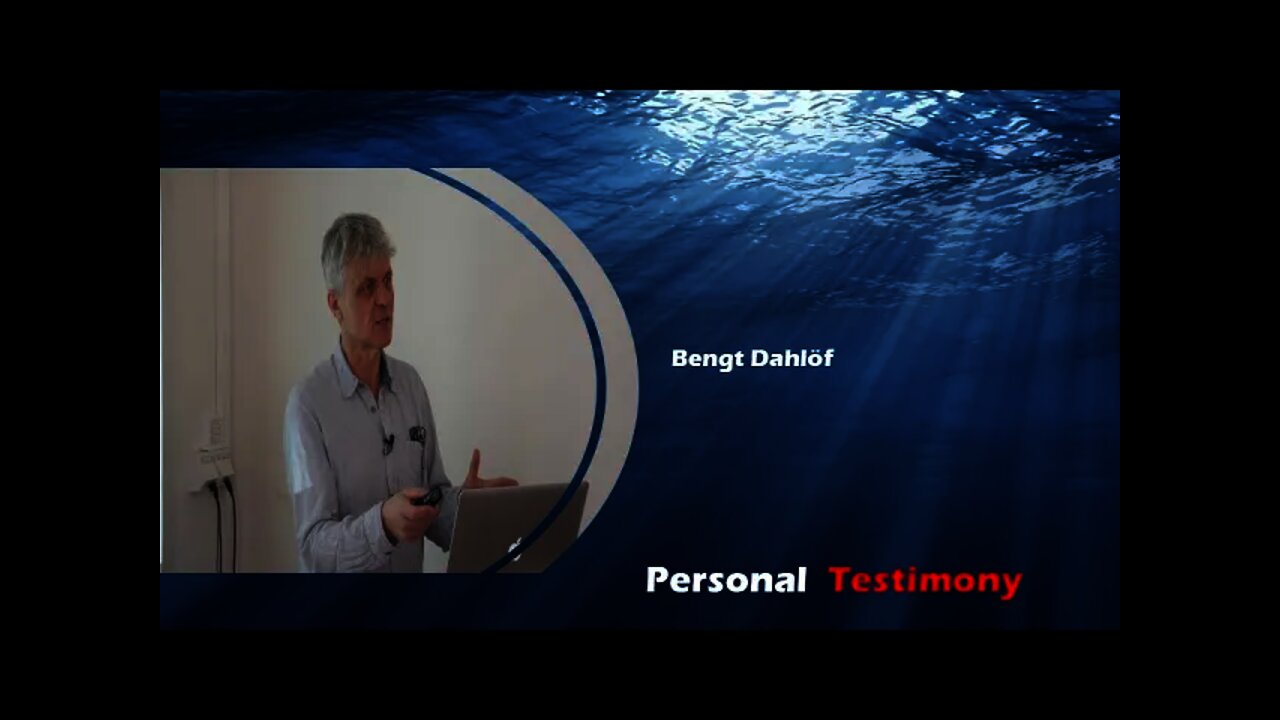 Bengt Dahlöf

Personal Testimony